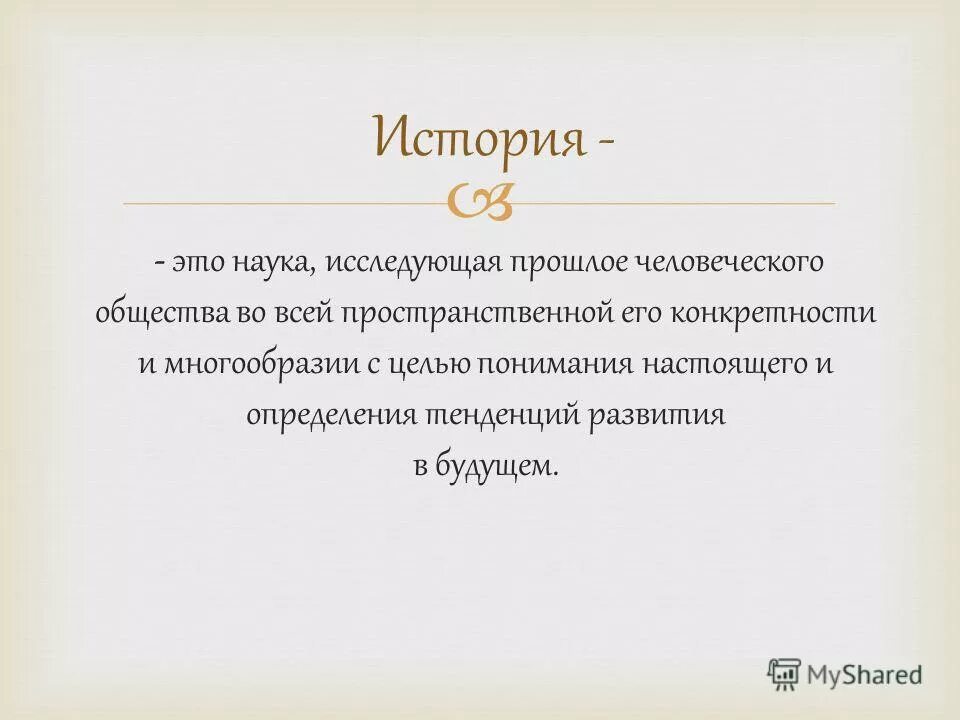 История -

- это наука, исследующая прошлое человеческого общества во всей пространственной его конкретности и многообразии с целью понимания настоящего и определения тенденций развития в будущем.

MyShared